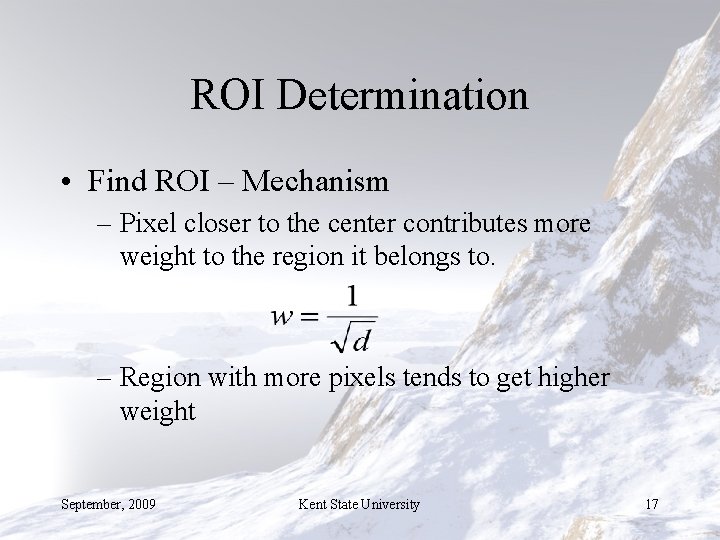 ROI Determination

• Find ROI – Mechanism

– Pixel closer to the center contributes more weight to the region it belongs to.

$w = \frac{1}{\sqrt{d}}$

– Region with more pixels tends to get higher weight

September, 2009

Kent State University

17